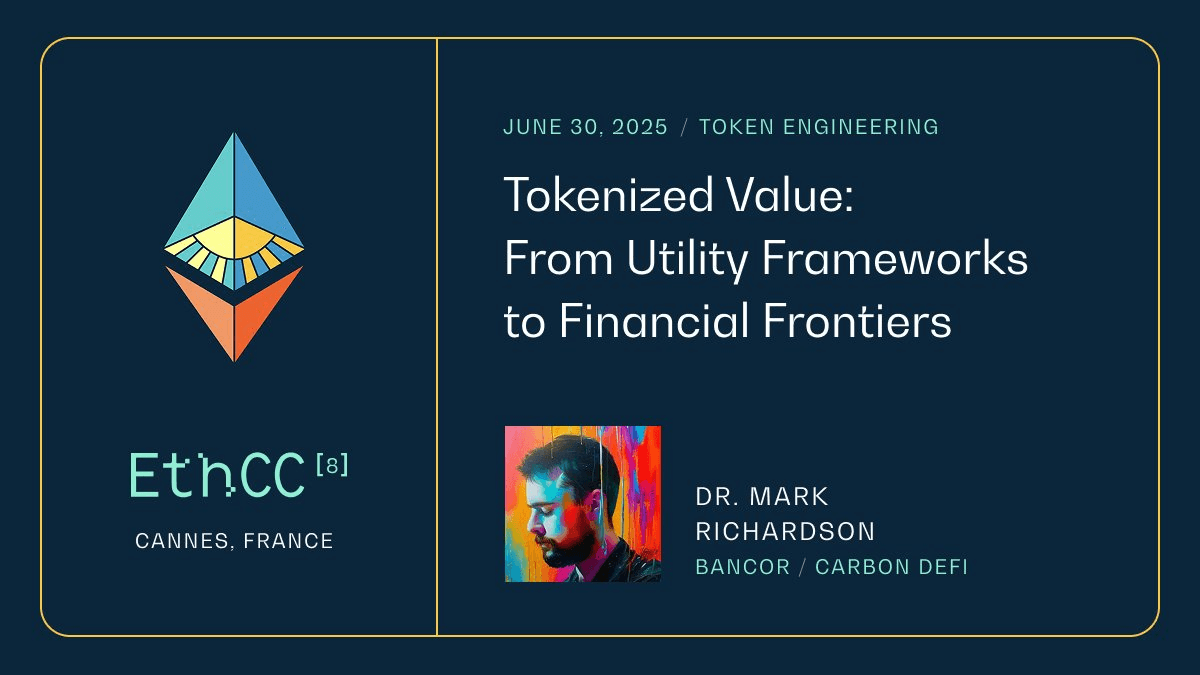 EthCC [8]

CANNES, FRANCE

JUNE 30, 2025 / TOKEN ENGINEERING

Tokenized Value: From Utility Frameworks to Financial Frontiers

DR. MARK RICHARDSON

BANCOR / CARBON DEFI